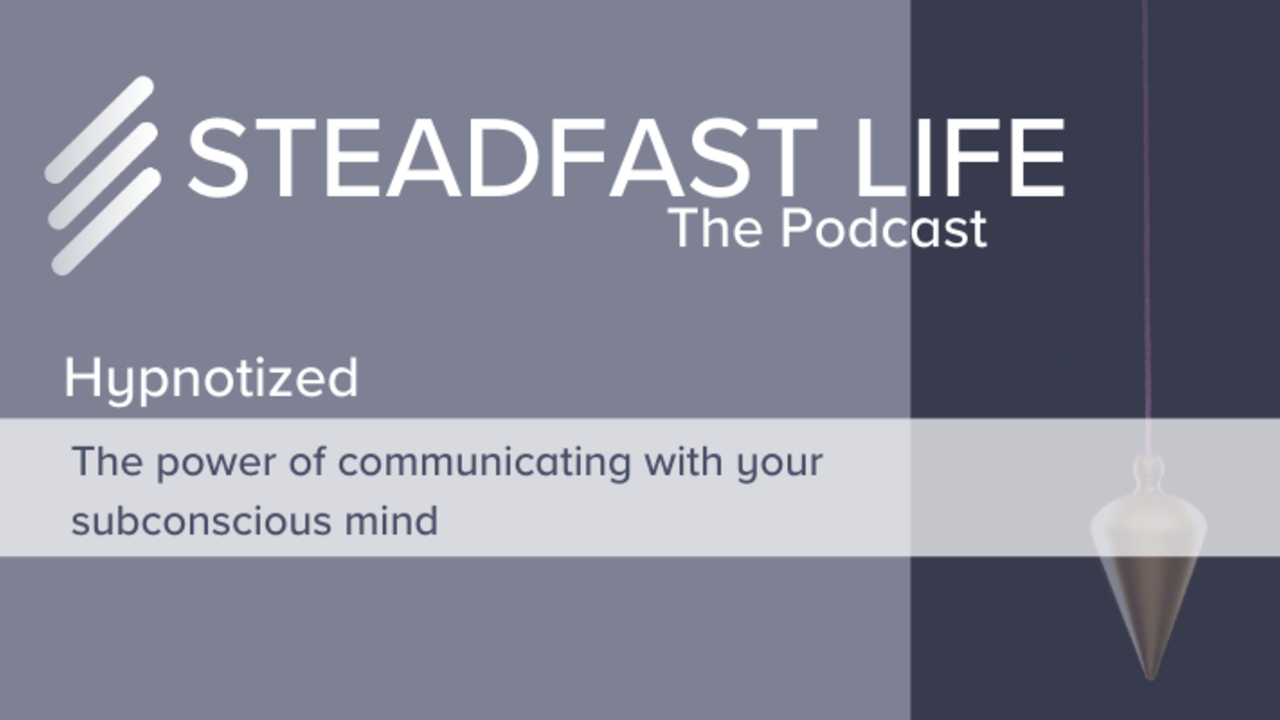 STEADFAST LIFE
The Podcast

Hypnotized

The power of communicating with your subconscious mind